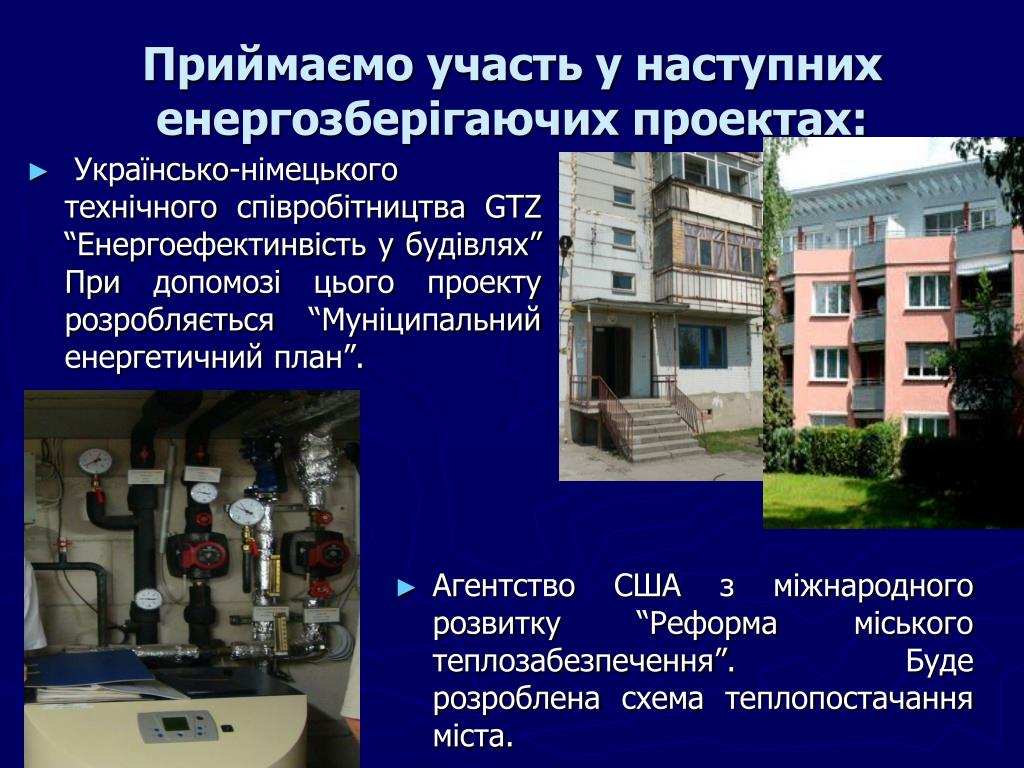 Приймаємо участь у наступних енергозберігаючих проектах:

► Українсько-німецького технічного співробітництва GTZ “Енергоефектинвість у будівлях” При допомозі цього проекту розробляється “Муніципальний енергетичний план”.

► Агентство США з міжнародного розвитку “Реформа міського теплозабезпечення”. Буде розроблена схема теплопостачання міста.